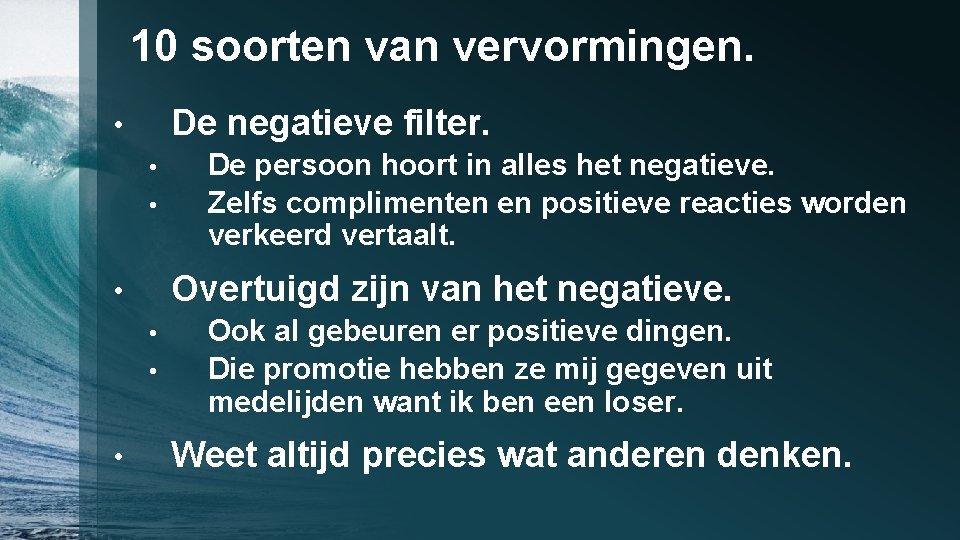 10 soorten van vervormingen.

• De negatieve filter.
  • De persoon hoort in alles het negatieve.
  • Zelfs complimenten en positieve reacties worden verkeerd vertaalt.

• Overtuigd zijn van het negatieve.
  • Ook al gebeuren er positieve dingen.
  • Die promotie hebben ze mij gegeven uit medelijden want ik ben een loser.

• Weet altijd precies wat anderen denken.